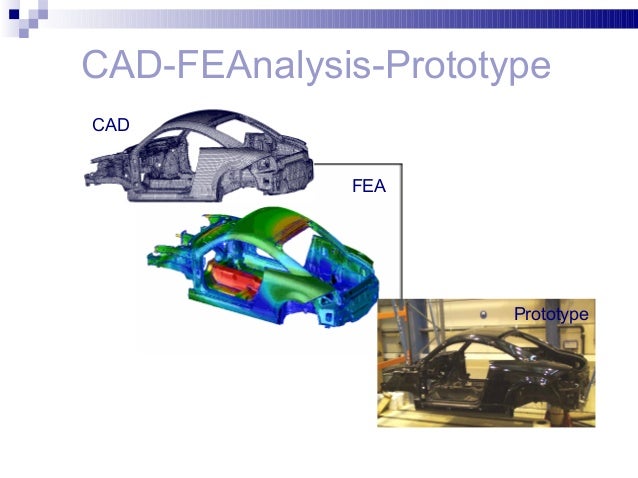 CAD-FEAnalysis-Prototype

CAD

FEA

Prototype